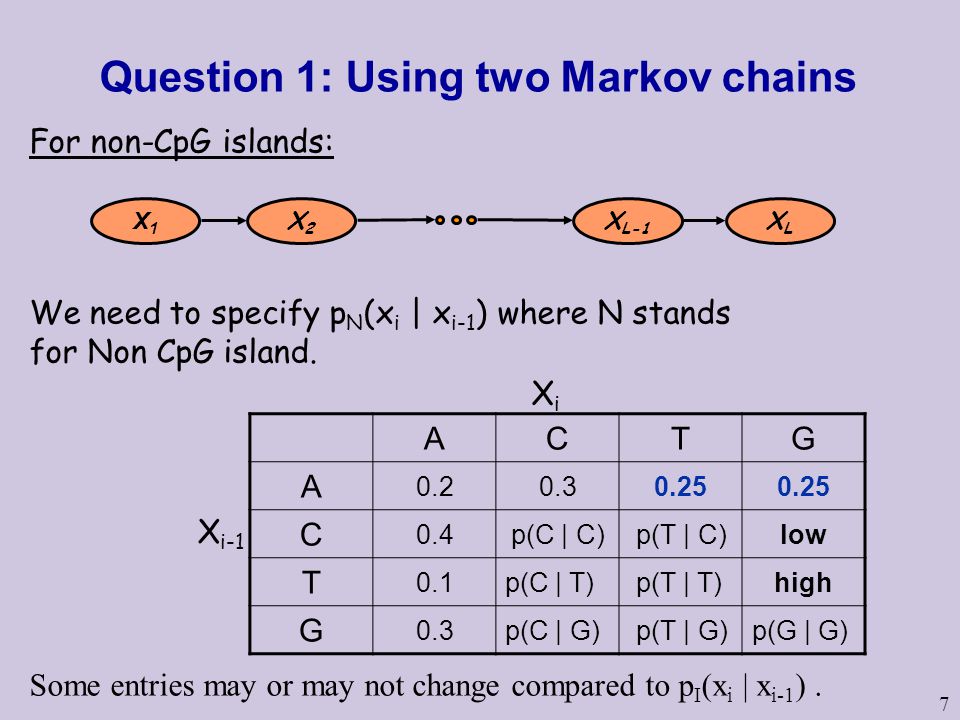 Question 1: Using two Markov chains

For non-CpG islands:

$X_1$ $X_2$ $X_{L-1}$ $X_L$

We need to specify $p_N(x_i \mid x_{i-1})$ where N stands for Non CpG island.

$X_i$

$X_{i-1}$

| | A | C | T | G |
|---|---|---|---|---|
| A | 0.2 | 0.3 | 0.25 | 0.25 |
| C | 0.4 | p(C \| C) | p(T \| C) | low |
| T | 0.1 | p(C \| T) | p(T \| T) | high |
| G | 0.3 | p(C \| G) | p(T \| G) | p(G \| G) |

Some entries may or may not change compared to $p_I(x_i \mid x_{i-1})$ .

7